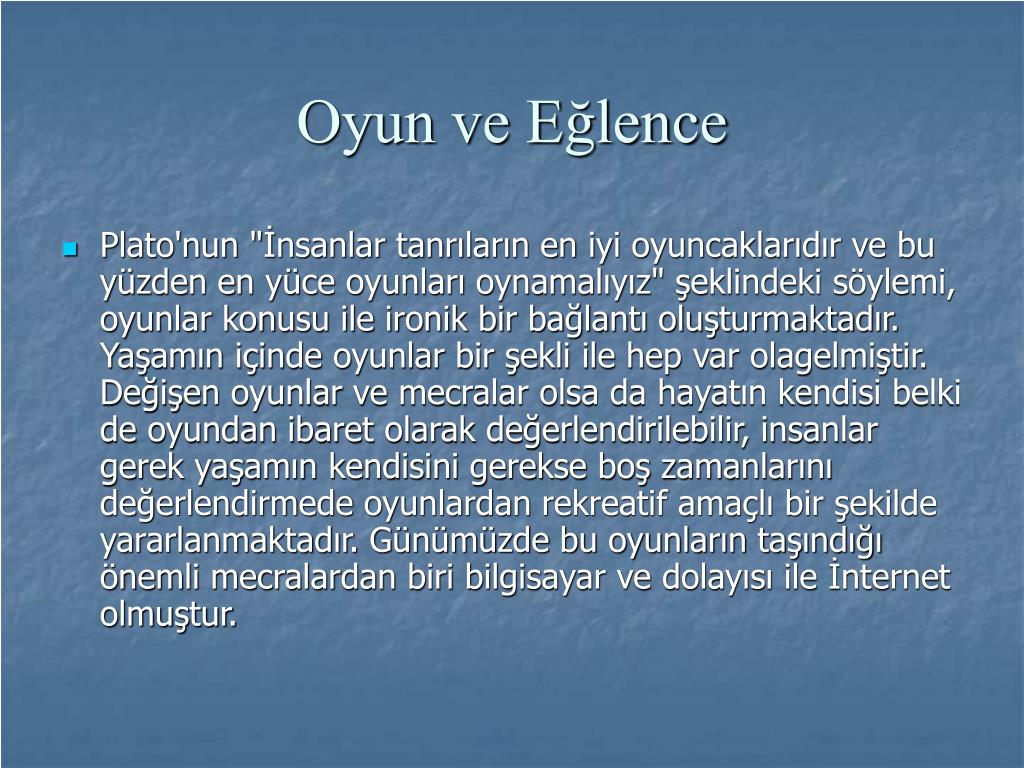 Oyun ve Eğlence

Plato'nun "İnsanlar tanrıların en iyi oyuncaklarıdır ve bu yüzden en yüce oyunları oynamalıyız" şeklindeki söylemi, oyunlar konusu ile ironik bir bağlantı oluşturmaktadır. Yaşamın içinde oyunlar bir şekli ile hep var olagelmiştir. Değişen oyunlar ve mecralar olsa da hayatın kendisi belki de oyundan ibaret olarak değerlendirilebilir, insanlar gerek yaşamın kendisini gerekse boş zamanlarını değerlendirmede oyunlardan rekreatif amaçlı bir şekilde yararlanmaktadır. Günümüzde bu oyunların taşındığı önemli mecralardan biri bilgisayar ve dolayısı ile İnternet olmuştur.